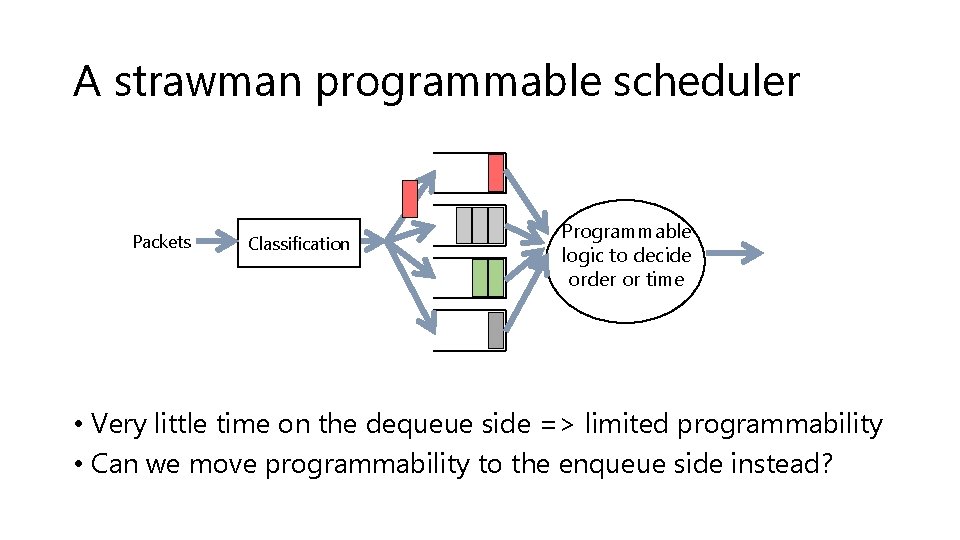 A strawman programmable scheduler

Packets

Classification

Programmable logic to decide order or time

• Very little time on the dequeue side => limited programmability
• Can we move programmability to the enqueue side instead?